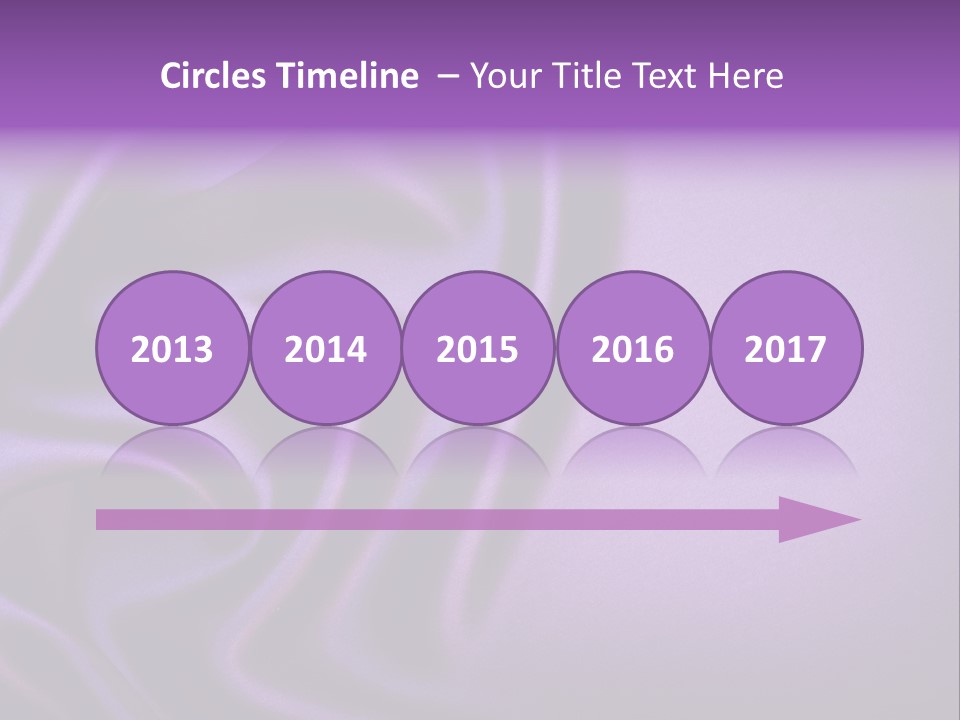 Circles Timeline – Your Title Text Here

2013
2014
2015
2016
2017